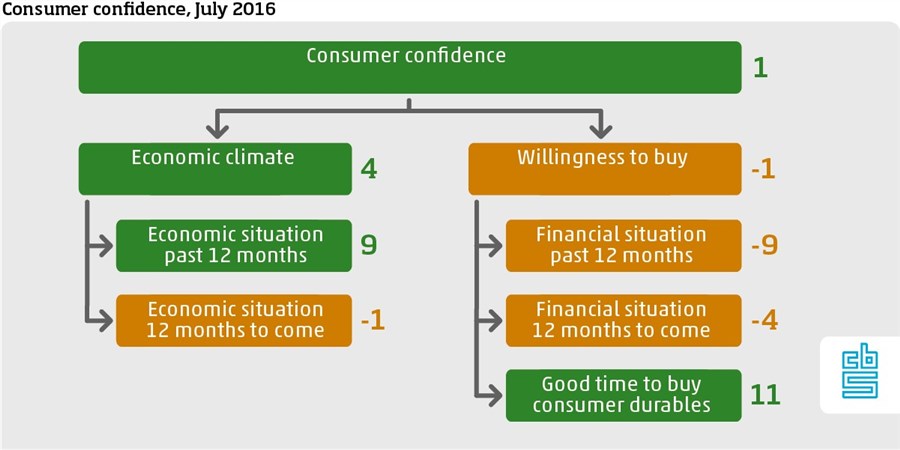 Consumer confidence, July 2016

Consumer confidence 1

Economic climate 4

Economic situation past 12 months 9

Economic situation 12 months to come -1

Willingness to buy -1

Financial situation past 12 months -9

Financial situation 12 months to come -4

Good time to buy consumer durables 11

cbs